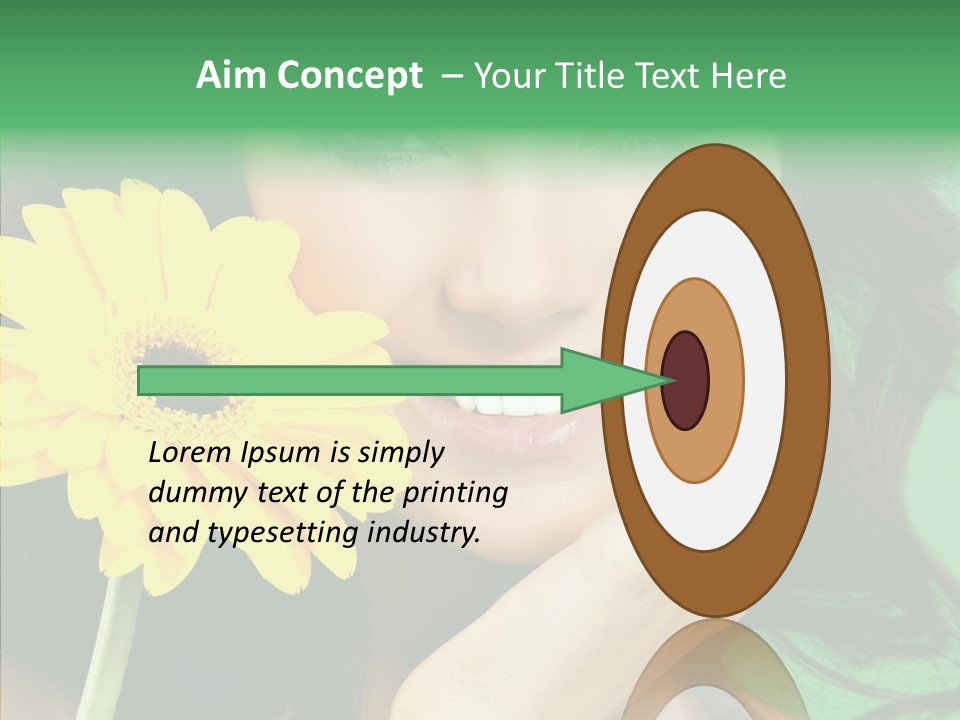 Aim Concept – Your Title Text Here

Lorem Ipsum is simply dummy text of the printing and typesetting industry.